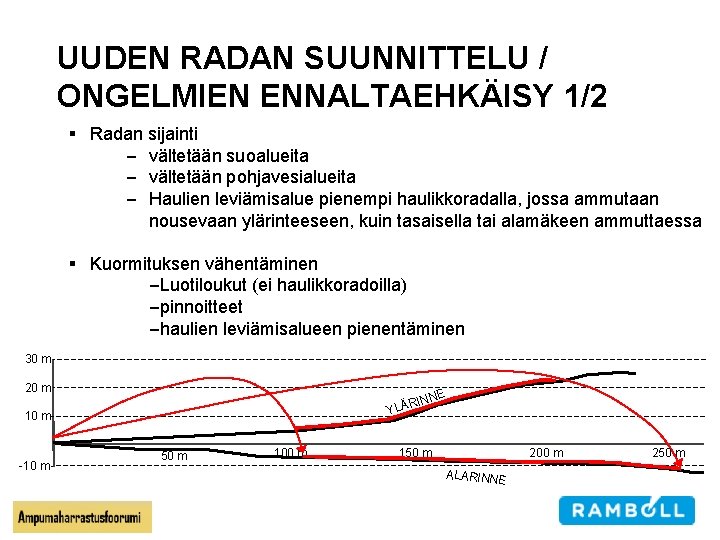 UUDEN RADAN SUUNNITTELU / ONGELMIEN ENNALTAEHKÄISY 1/2

▪ Radan sijainti
– vältetään suoalueita
– vältetään pohjavesialueita
– Haulien leviämisalue pienempi haulikkoradalla, jossa ammutaan nousevaan ylärinteeseen, kuin tasaisella tai alamäkeen ammuttaessa

▪ Kuormituksen vähentäminen
–Luotiloukut (ei haulikkoradoilla)
–pinnoitteet
–haulien leviämisalueen pienentäminen

30 m
20 m
10 m
-10 m
50 m
100 m
150 m
200 m
250 m
YLÄRINNE
ALARINNE

Ampumaharrastusfoorumi

RAMBOLL